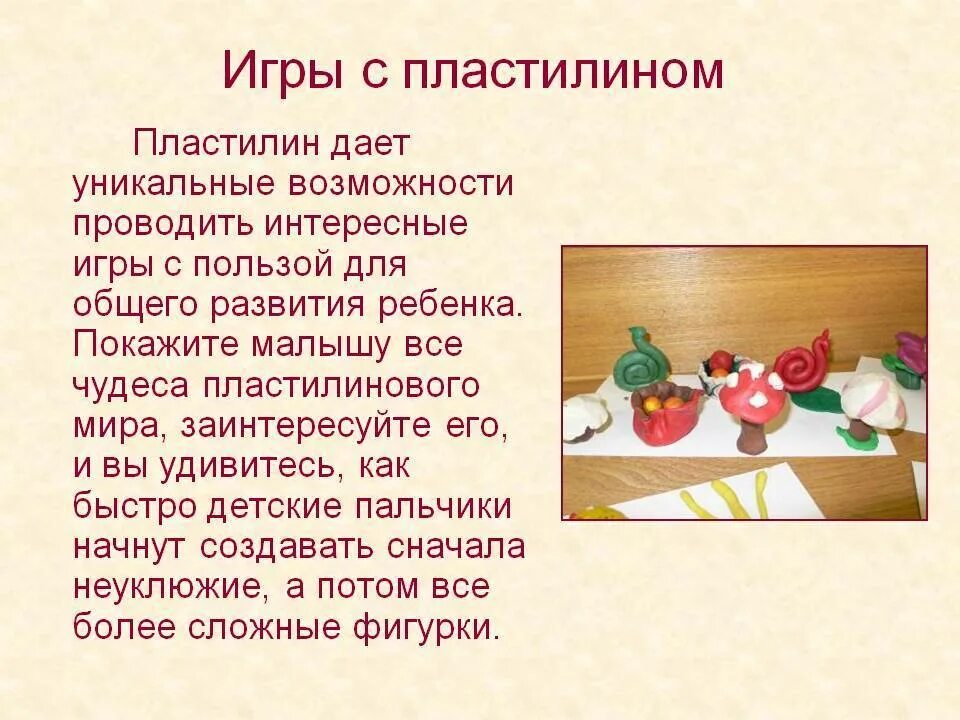 Игры с пластилином

Пластилин дает уникальные возможности проводить интересные игры с пользой для общего развития ребенка. Покажите малышу все чудеса пластилинового мира, заинтересуйте его, и вы удивитесь, как быстро детские пальчики начнут создавать сначала неуклюжие, а потом все более сложные фигурки.